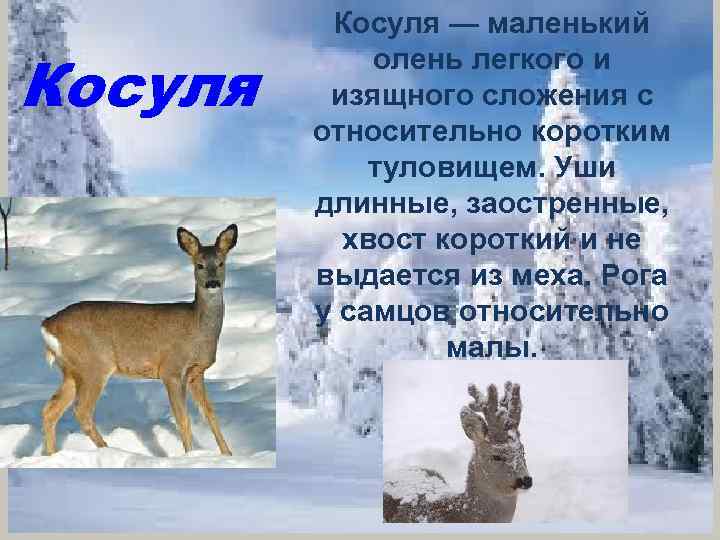 Косуля

Косуля — маленький олень легкого и изящного сложения с относительно коротким туловищем. Уши длинные, заостренные, хвост короткий и не выдается из меха. Рога у самцов относительно малы.